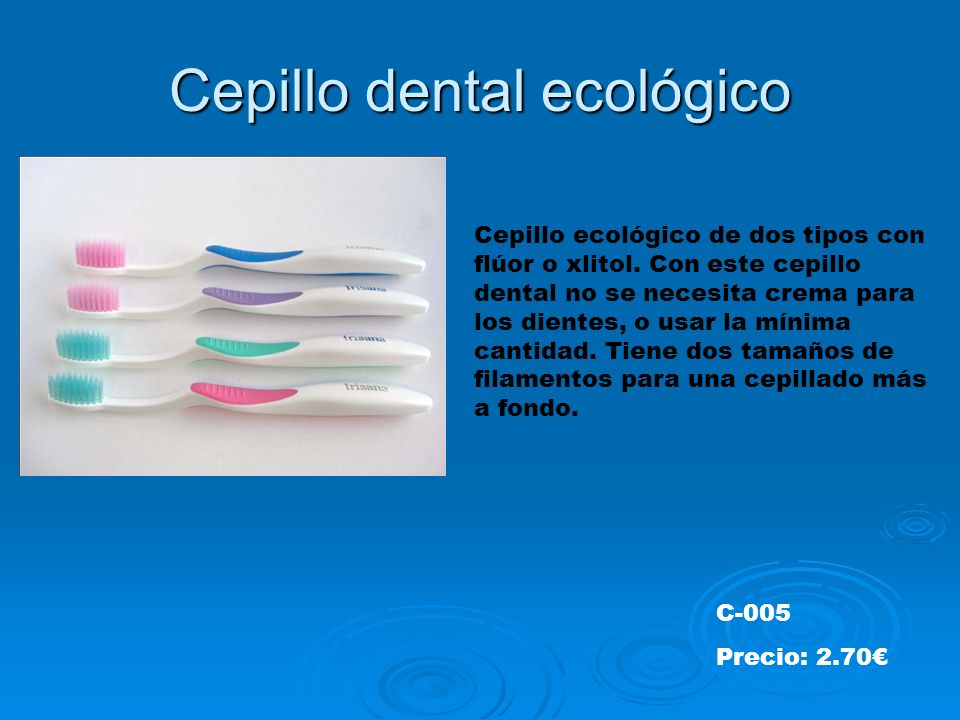 Cepillo dental ecológico

Trisana

Trisana

Trisana

Cepillo ecológico de dos tipos con flúor o xlitol. Con este cepillo dental no se necesita crema para los dientes, o usar la mínima cantidad. Tiene dos tamaños de filamentos para una cepillado más a fondo.

C-005

Precio: 2.70€